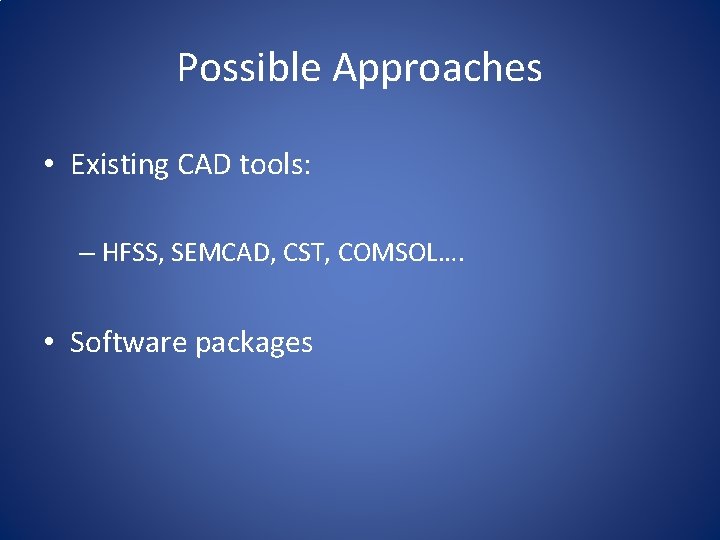 Possible Approaches

• Existing CAD tools:

– HFSS, SEMCAD, CST, COMSOL….

• Software packages